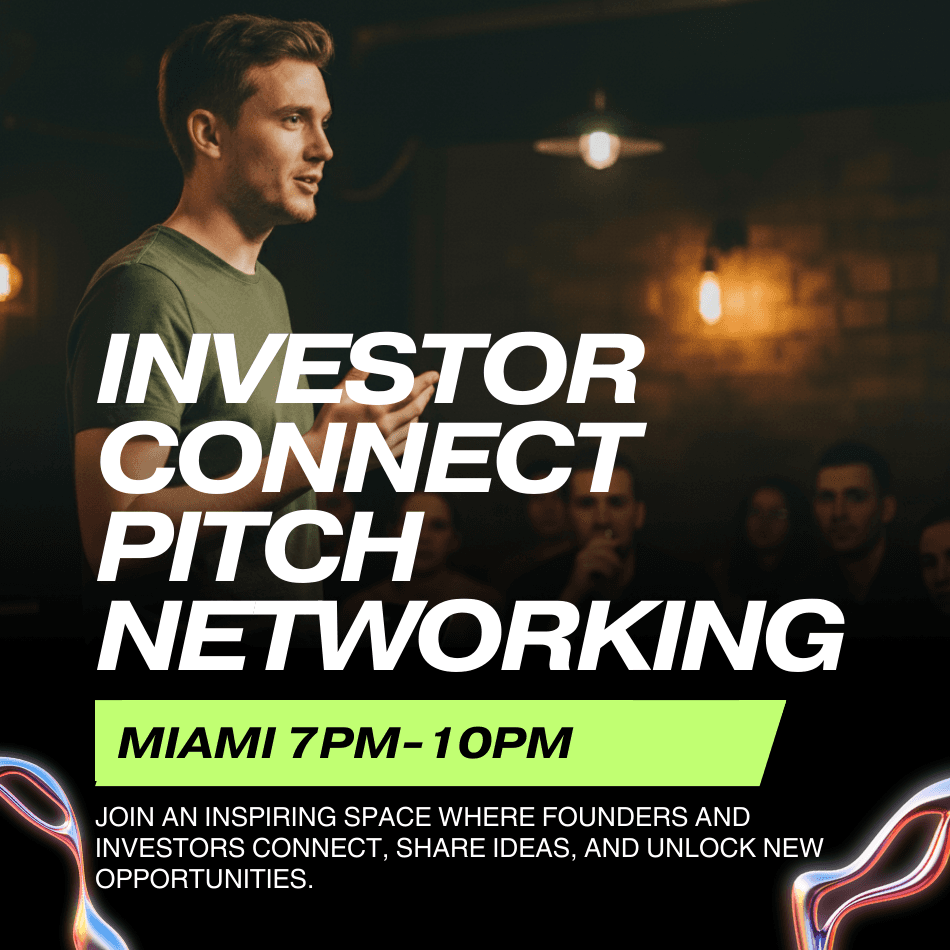 INVESTOR CONNECT PITCH NETWORKING

MIAMI 7PM-10PM

JOIN AN INSPIRING SPACE WHERE FOUNDERS AND INVESTORS CONNECT, SHARE IDEAS, AND UNLOCK NEW OPPORTUNITIES.